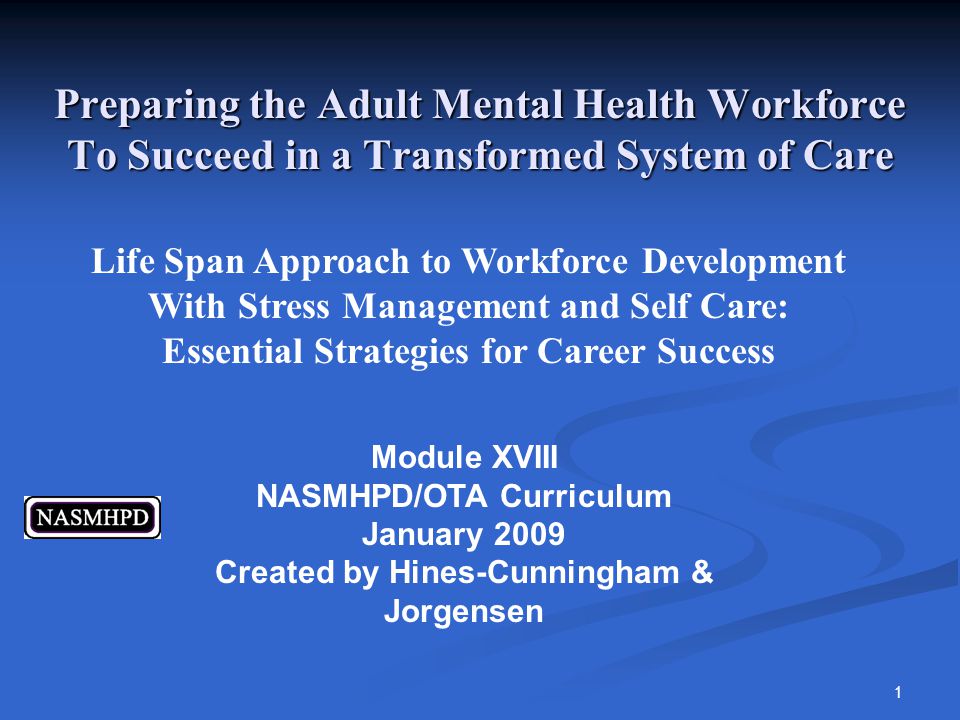 Preparing the Adult Mental Health Workforce To Succeed in a Transformed System of Care

Life Span Approach to Workforce Development With Stress Management and Self Care: Essential Strategies for Career Success

Module XVIII
NASMHPD/OTA Curriculum
January 2009
Created by Hines-Cunningham & Jorgensen

NASMHPD

1